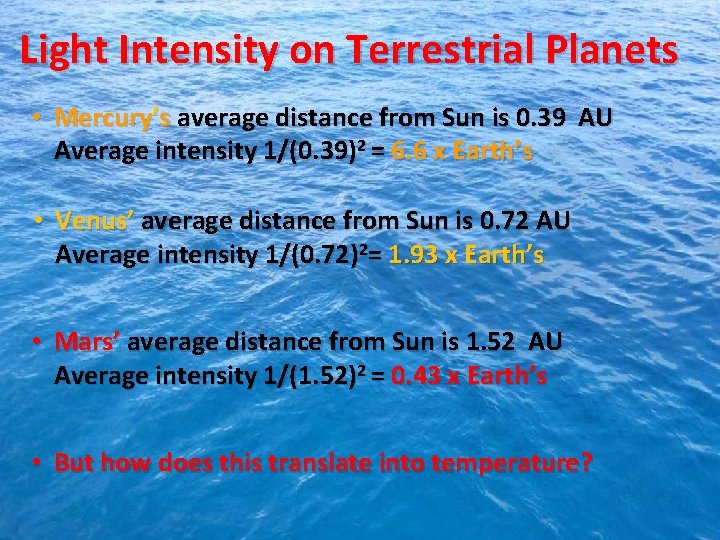 Light Intensity on Terrestrial Planets

• Mercury's average distance from Sun is 0.39 AU
Average intensity $1/(0.39)^2$ = 6.6 x Earth's

• Venus' average distance from Sun is 0.72 AU
Average intensity $1/(0.72)^2$= 1.93 x Earth's

• Mars' average distance from Sun is 1.52 AU
Average intensity $1/(1.52)^2$ = 0.43 x Earth's

• But how does this translate into temperature?